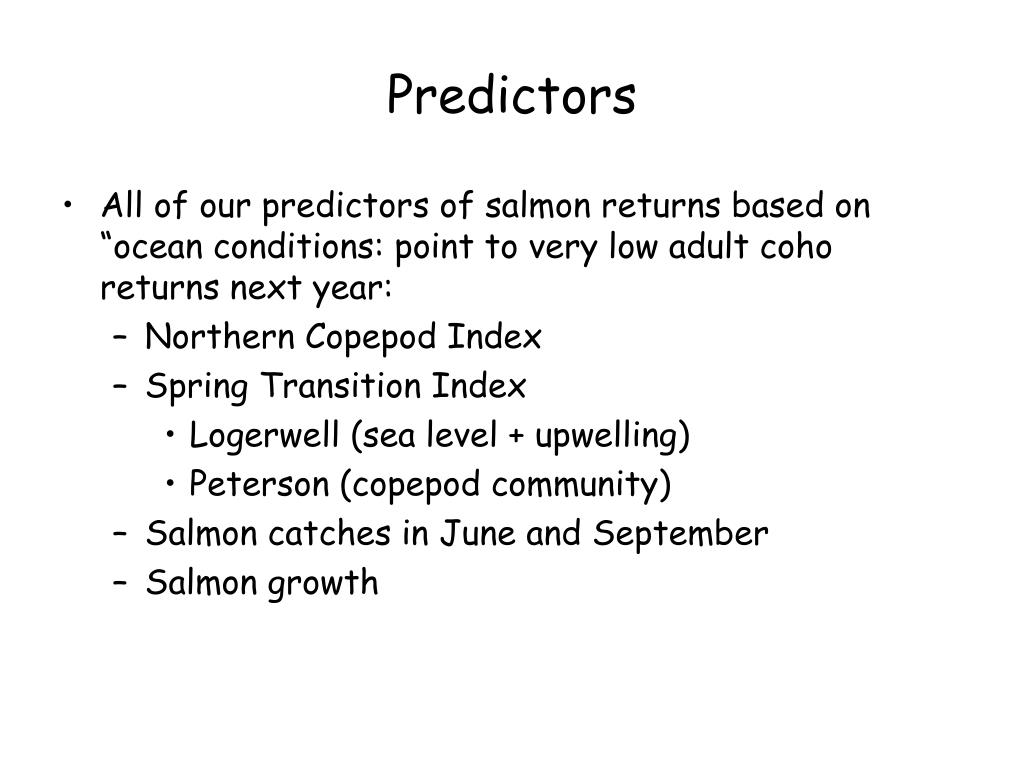 Predictors

• All of our predictors of salmon returns based on “ocean conditions: point to very low adult coho returns next year:
– Northern Copepod Index
– Spring Transition Index
• Logerwell (sea level + upwelling)
• Peterson (copepod community)
– Salmon catches in June and September
– Salmon growth